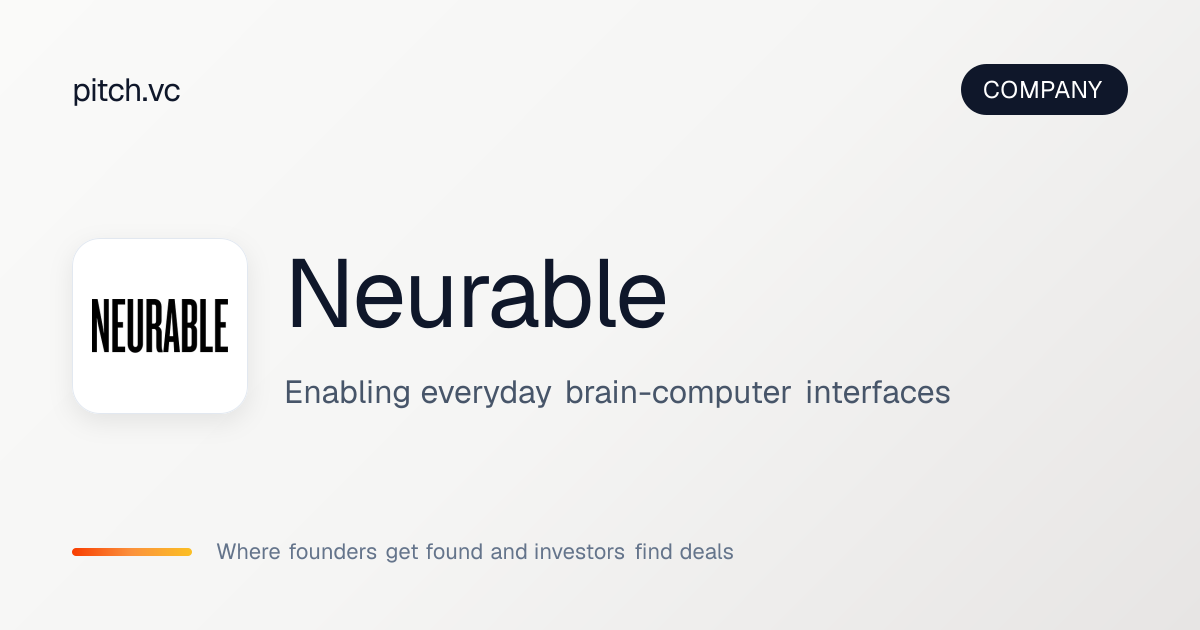 pitch.vc

COMPANY

NEURABLE

Neurable

Enabling everyday brain-computer interfaces

Where founders get found and investors find deals